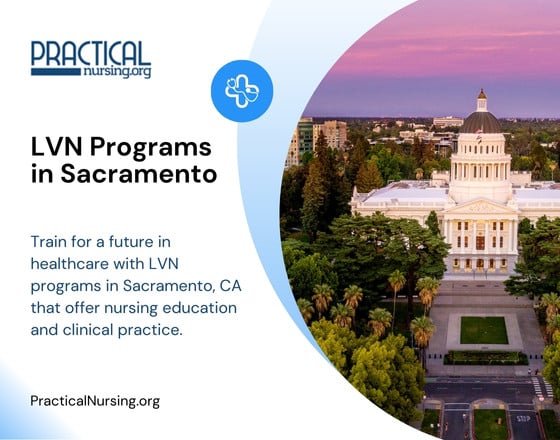 PRACTICAL nursing.org

LVN Programs in Sacramento

Train for a future in healthcare with LVN programs in Sacramento, CA that offer nursing education and clinical practice.

PracticalNursing.org

STOP